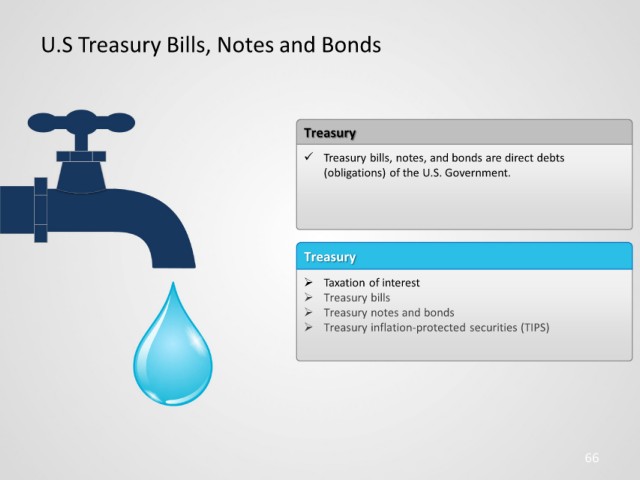 U.S Treasury Bills, Notes and Bonds

Treasury

✓ Treasury bills, notes, and bonds are direct debts (obligations) of the U.S. Government.

Treasury

➢ Taxation of interest
➢ Treasury bills
➢ Treasury notes and bonds
➢ Treasury inflation-protected securities (TIPS)

66